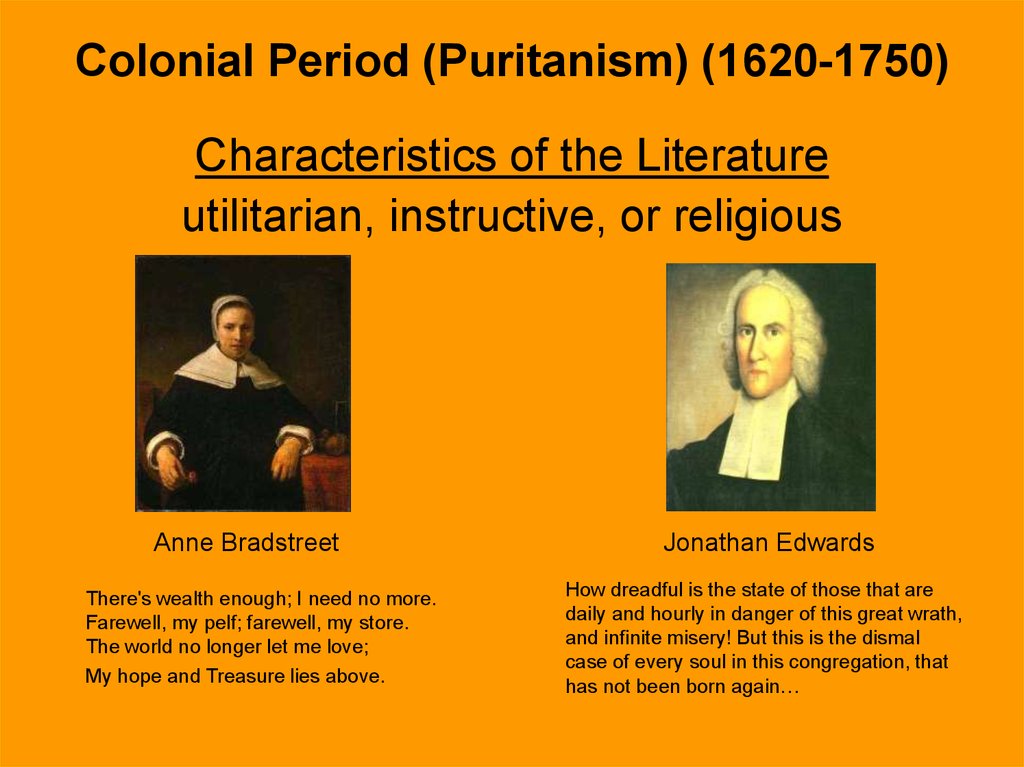 Colonial Period (Puritanism) (1620-1750)

Characteristics of the Literature
utilitarian, instructive, or religious

Anne Bradstreet

There's wealth enough; I need no more.
Farewell, my pelf; farewell, my store.
The world no longer let me love;
My hope and Treasure lies above.

Jonathan Edwards

How dreadful is the state of those that are daily and hourly in danger of this great wrath, and infinite misery! But this is the dismal case of every soul in this congregation, that has not been born again…